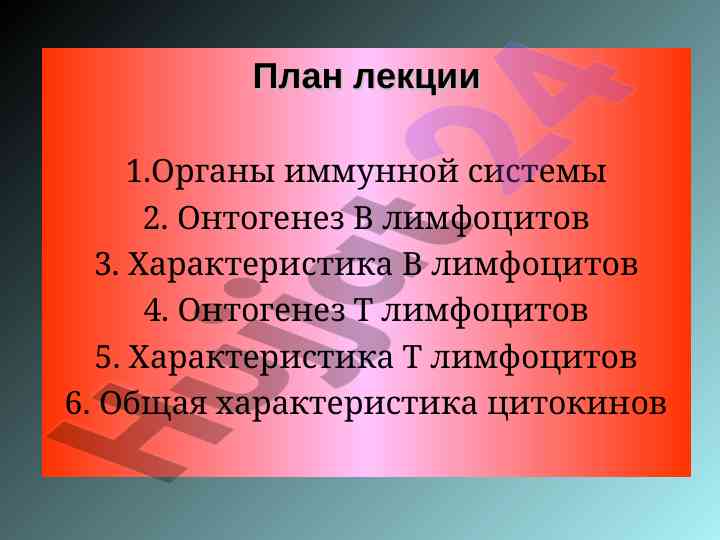 План лекции

1.Органы иммунной системы
2. Онтогенез В лимфоцитов
3. Характеристика В лимфоцитов
4. Онтогенез Т лимфоцитов
5. Характеристика Т лимфоцитов
6. Общая характеристика цитокинов

Hujjat24